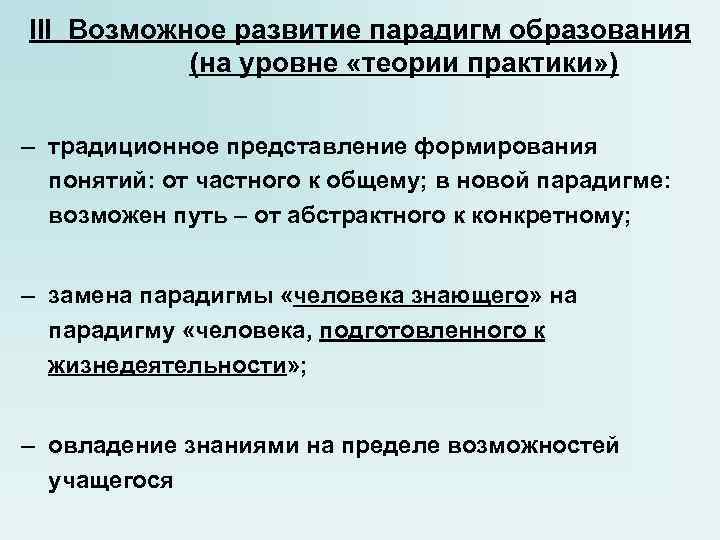 III  Возможное развитие парадигм образования (на уровне «теории практики»)

– традиционное представление формирования понятий: от частного к общему; в новой парадигме: возможен путь – от абстрактного к конкретному;

– замена парадигмы «человека знающего» на парадигму «человека, подготовленного к жизнедеятельности»;

– овладение знаниями на пределе возможностей учащегося